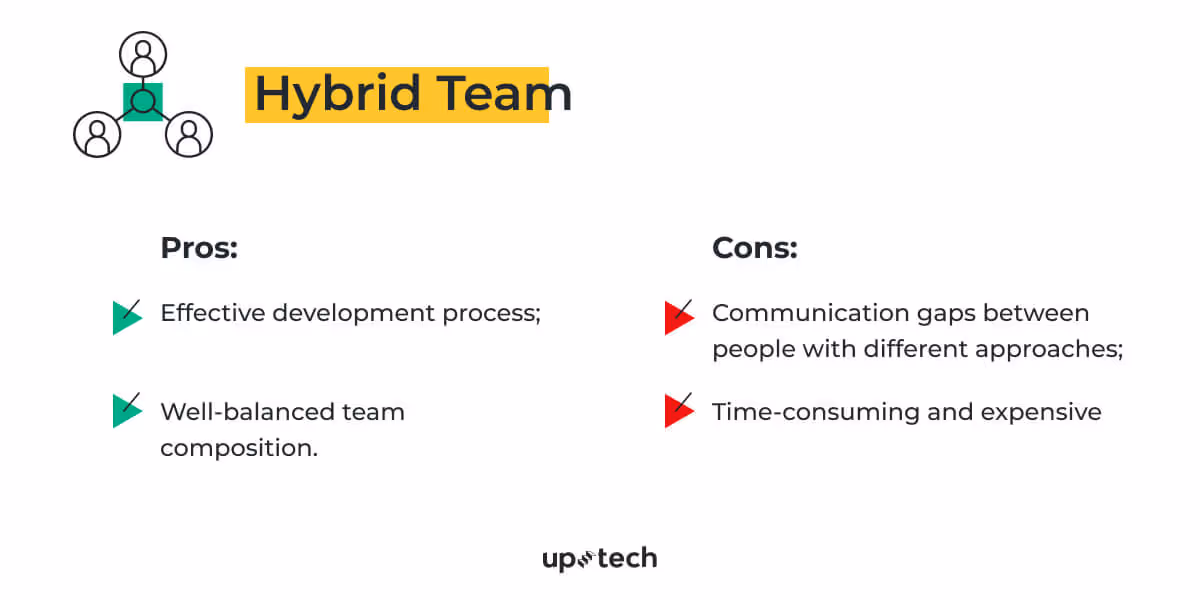 Hybrid Team

Pros:

Effective development process;

Well-balanced team composition.

Cons:

Communication gaps between people with different approaches;

Time-consuming and expensive

up tech